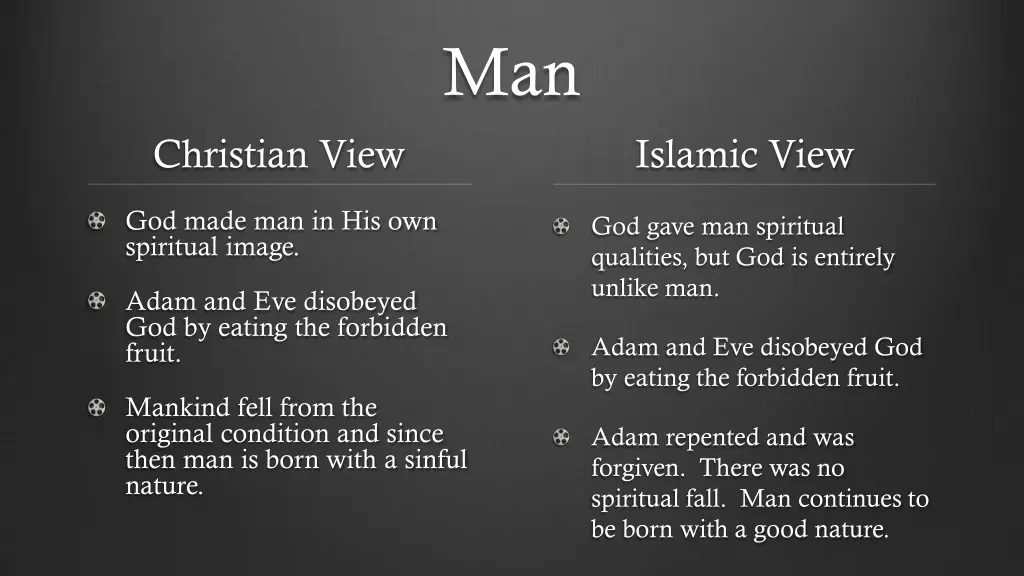 Man

Christian View

God made man in His own spiritual image.

Adam and Eve disobeyed God by eating the forbidden fruit.

Mankind fell from the original condition and since then man is born with a sinful nature.

Islamic View

God gave man spiritual qualities, but God is entirely unlike man.

Adam and Eve disobeyed God by eating the forbidden fruit.

Adam repented and was forgiven. There was no spiritual fall. Man continues to be born with a good nature.